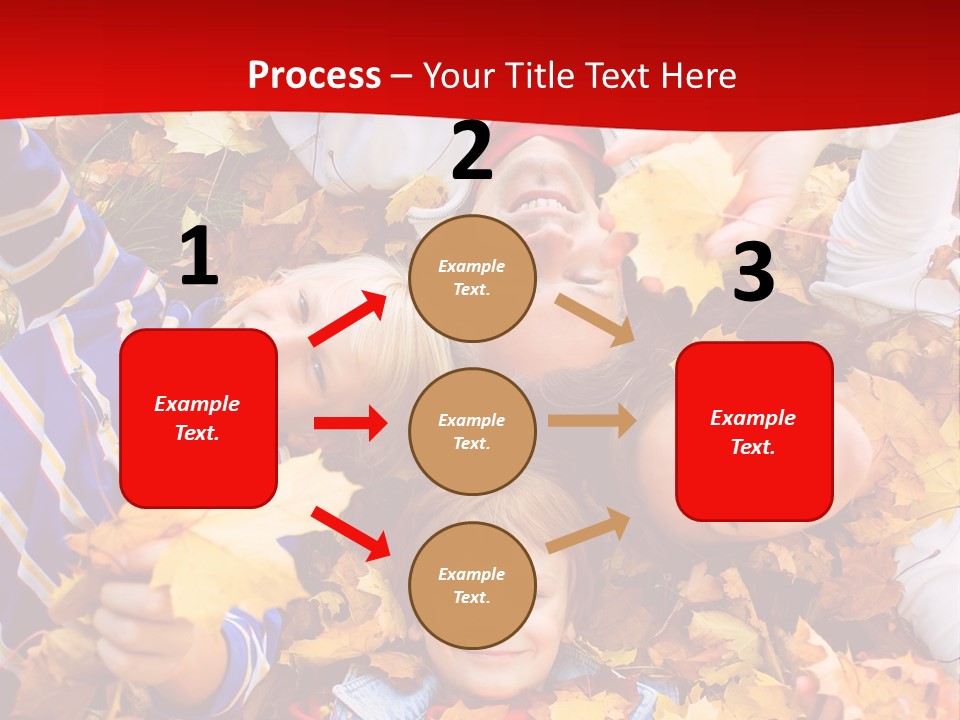 Process – Your Title Text Here

1

Example Text.

2

Example Text.

Example Text.

Example Text.

3

Example Text.